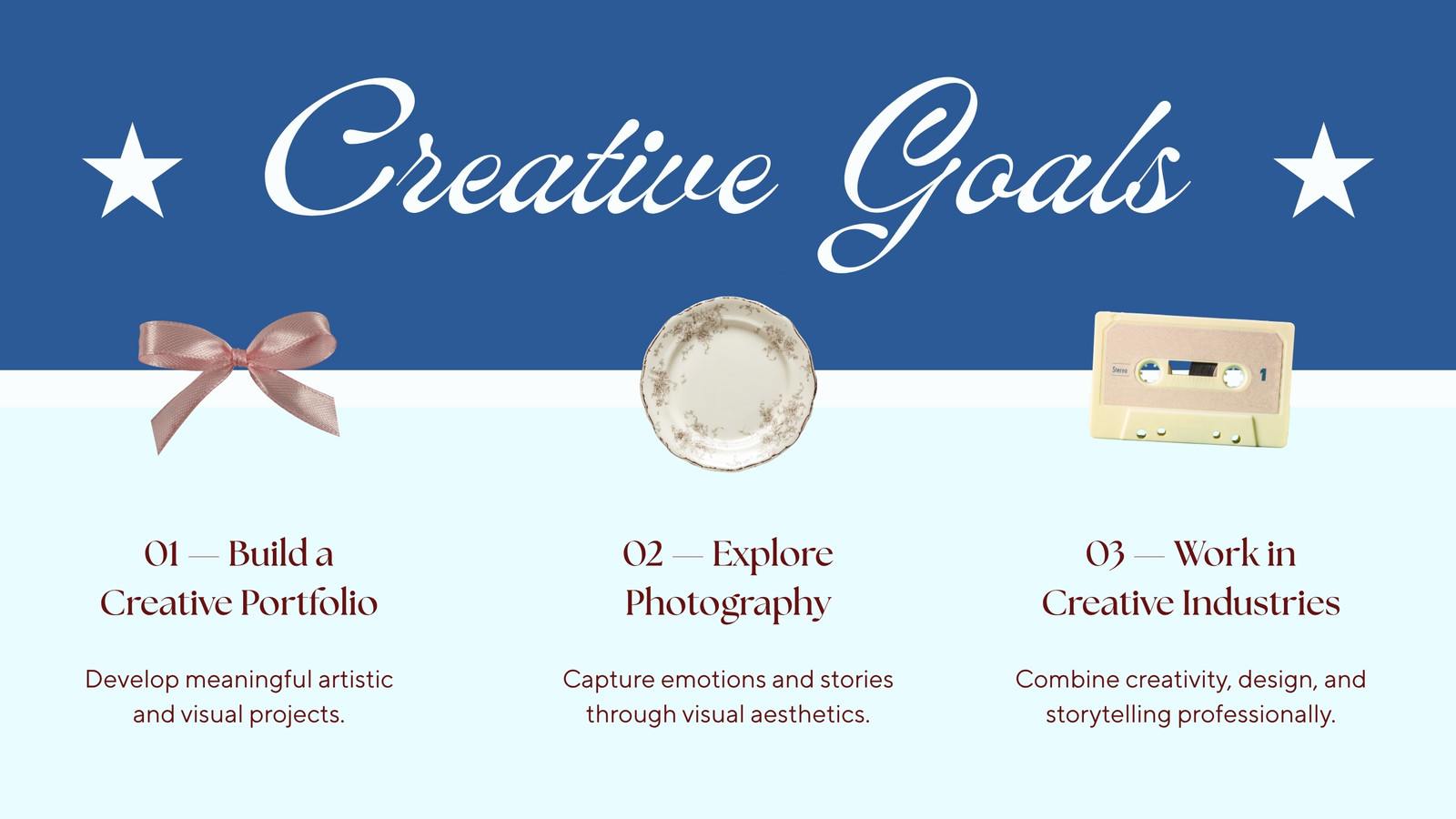 Creative Goals

Stereo 1

01 — Build a Creative Portfolio

Develop meaningful artistic and visual projects.

02 — Explore Photography

Capture emotions and stories through visual aesthetics.

03 — Work in Creative Industries

Combine creativity, design, and storytelling professionally.